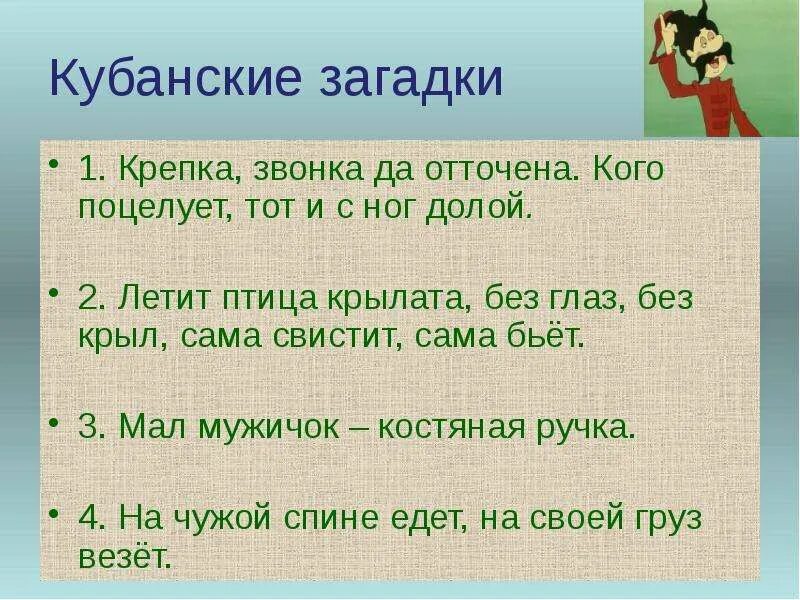 Кубанские загадки

• 1. Крепка, звонка да отточена. Кого поцелует, тот и с ног долой.

• 2. Летит птица крылата, без глаз, без крыл, сама свистит, сама бьёт.

• 3. Мал мужичок – костяная ручка.

• 4. На чужой спине едет, на своей груз везёт.